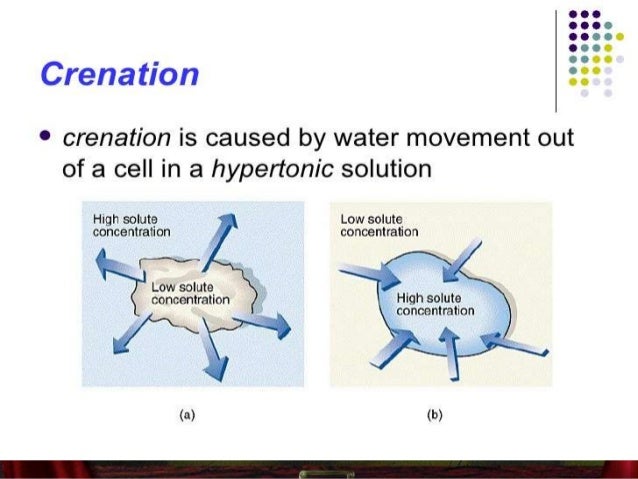 Crenation

• crenation is caused by water movement out of a cell in a hypertonic solution

High solute concentration

Low solute concentration

(a)

Low solute concentration

High solute concentration

(b)